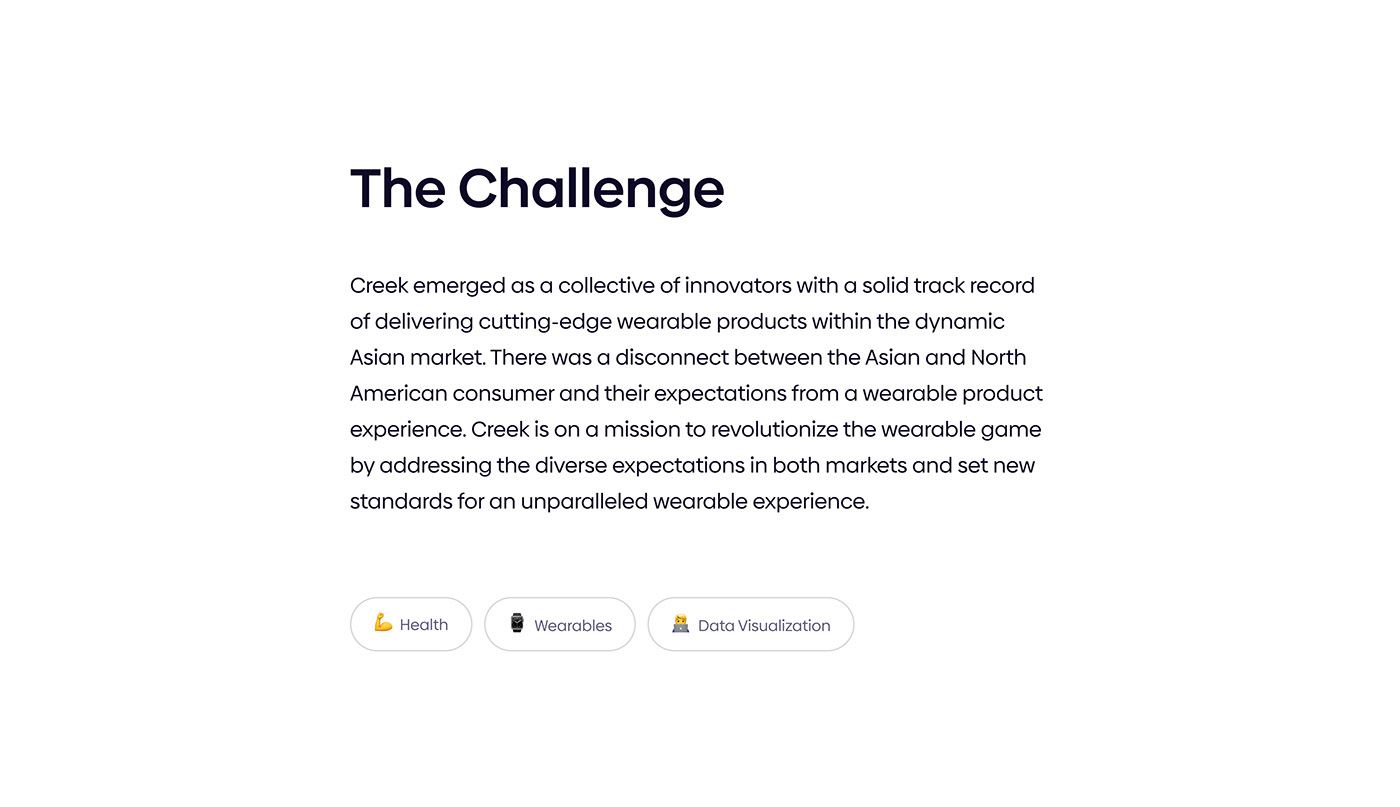 The Challenge

Creek emerged as a collective of innovators with a solid track record of delivering cutting-edge wearable products within the dynamic Asian market. There was a disconnect between the Asian and North American consumer and their expectations from a wearable product experience. Creek is on a mission to revolutionize the wearable game by addressing the diverse expectations in both markets and set new standards for an unparalleled wearable experience.

Health

Wearables

Data Visualization